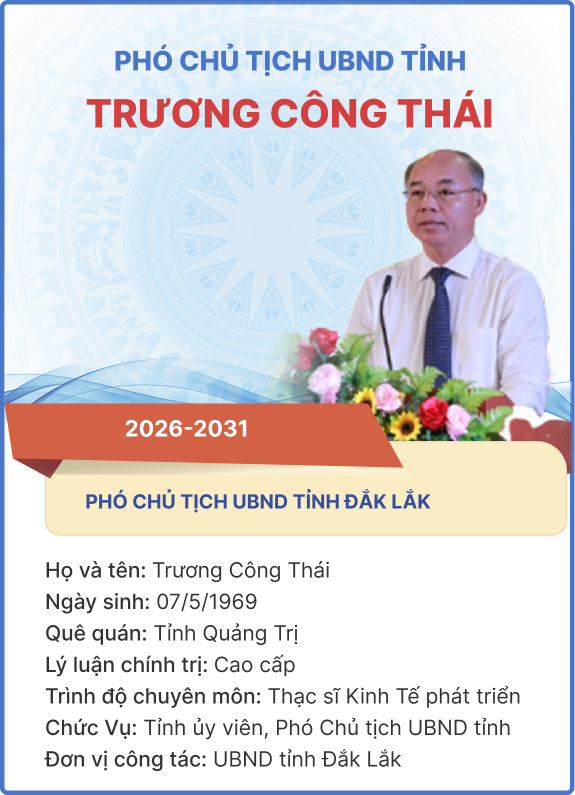 PHÓ CHỦ TỊCH UBND TỈNH
TRƯƠNG CÔNG THÁI

2026-2031

PHÓ CHỦ TỊCH UBND TỈNH ĐẮK LẮK

Họ và tên: Trương Công Thái
Ngày sinh: 07/5/1969
Quê quán: Tỉnh Quảng Trị
Lý luận chính trị: Cao cấp
Trình độ chuyên môn: Thạc sĩ Kinh Tế phát triển
Chức Vụ: Tỉnh ủy viên, Phó Chủ tịch UBND tỉnh
Đơn vị công tác: UBND tỉnh Đắk Lắk